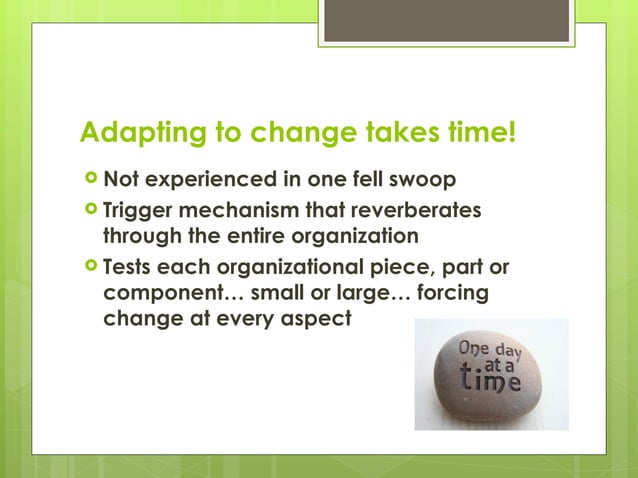 Adapting to change takes time!

Not experienced in one fell swoop

Trigger mechanism that reverberates through the entire organization

Tests each organizational piece, part or component… small or large… forcing change at every aspect

One day at a time